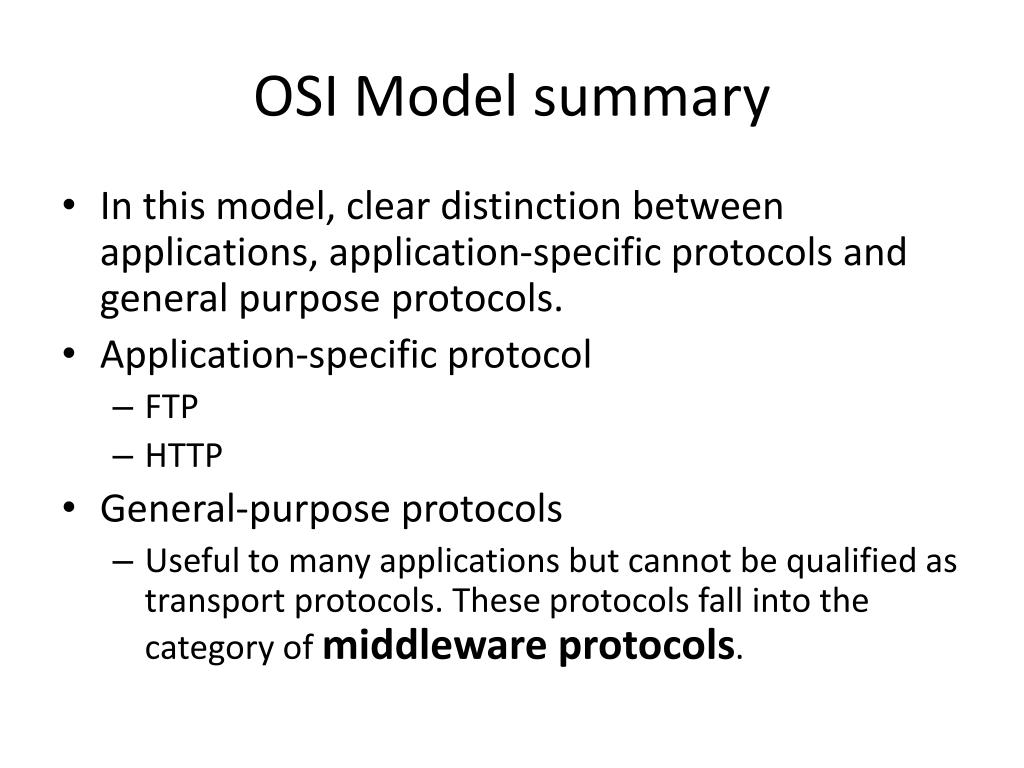 OSI Model summary

• In this model, clear distinction between applications, application-specific protocols and general purpose protocols.
• Application-specific protocol
– FTP
– HTTP
• General-purpose protocols
– Useful to many applications but cannot be qualified as transport protocols. These protocols fall into the category of middleware protocols.